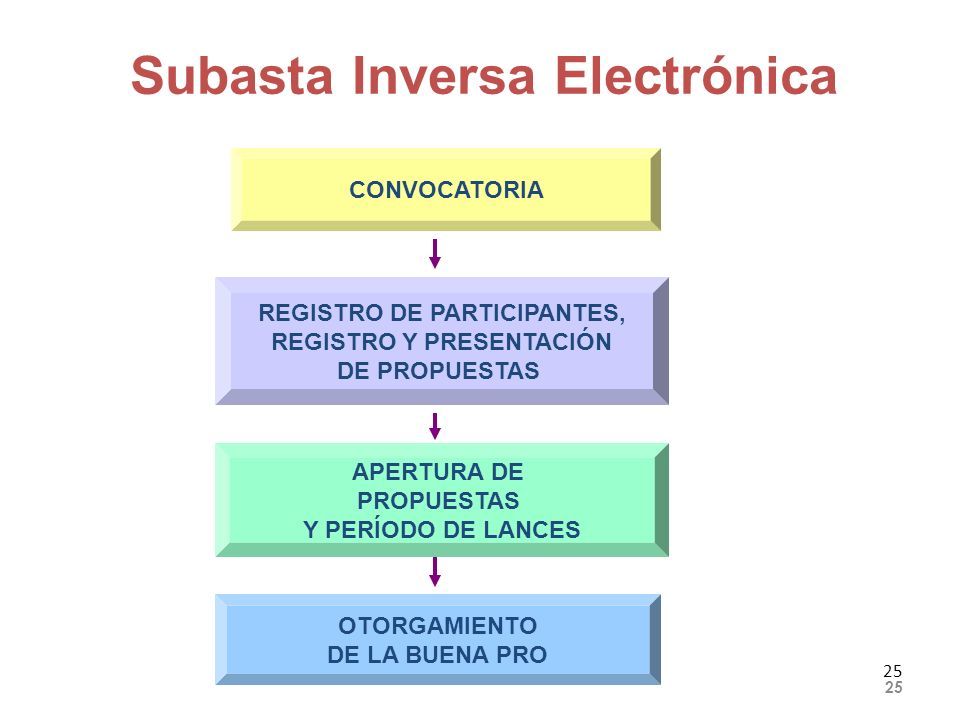 Subasta Inversa Electrónica

CONVOCATORIA

REGISTRO DE PARTICIPANTES, REGISTRO Y PRESENTACIÓN DE PROPUESTAS

APERTURA DE PROPUESTAS Y PERÍODO DE LANCES

OTORGAMIENTO DE LA BUENA PRO

25
25